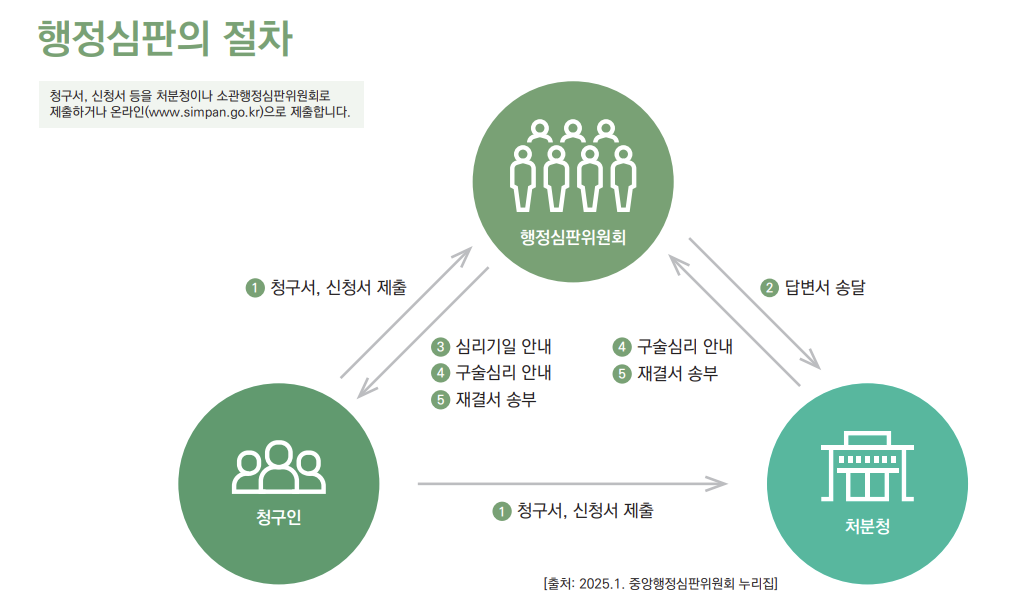 행정심판의 절차

청구서, 신청서 등을 처분청이나 소관행정심판위원회로 제출하거나 온라인(www.simpan.go.kr)으로 제출합니다.

행정심판위원회

1 청구서, 신청서 제출

2 답변서 송달

3 심리기일 안내
4 구술심리 안내
5 재결서 송부

4 구술심리 안내
5 재결서 송부

청구인

1 청구서, 신청서 제출

처분청

[출처: 2025.1. 중앙행정심판위원회 누리집]